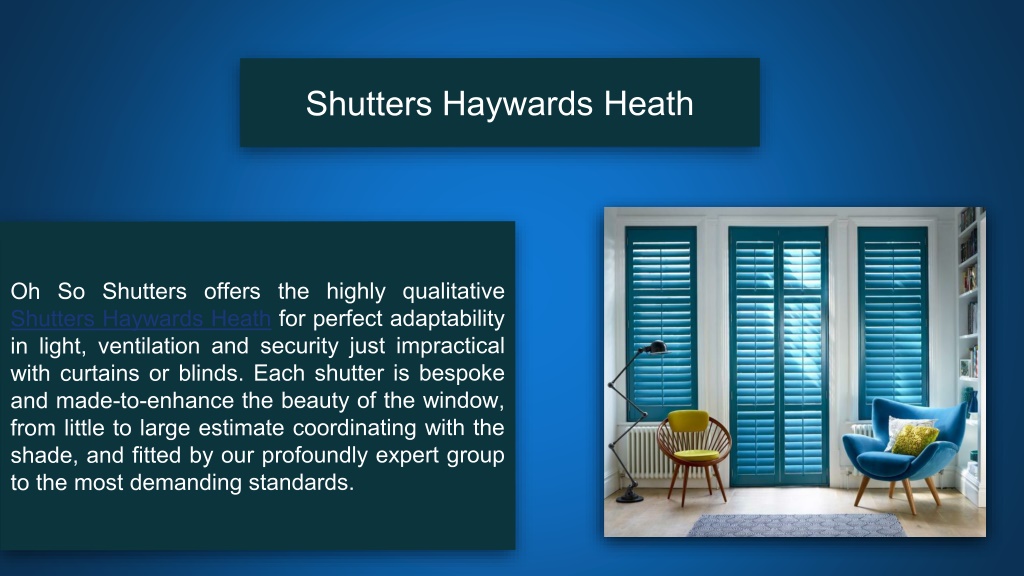 Shutters Haywards Heath

Oh So Shutters offers the highly qualitative Shutters Haywards Heath for perfect adaptability in light, ventilation and security just impractical with curtains or blinds. Each shutter is bespoke and made-to-enhance the beauty of the window, from little to large estimate coordinating with the shade, and fitted by our profoundly expert group to the most demanding standards.